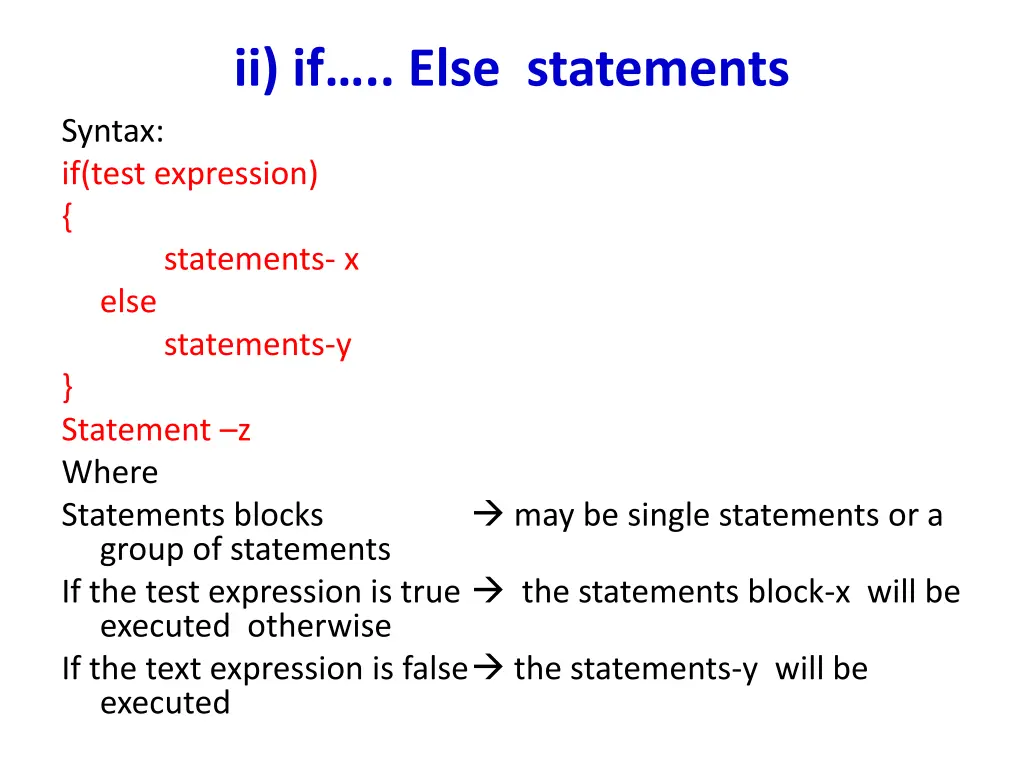 ii) if….. Else statements

Syntax:
if(test expression)
{
statements- x
else
statements-y
}
Statement –z
Where
Statements blocks → may be single statements or a group of statements
If the test expression is true → the statements block-x will be executed otherwise
If the text expression is false→ the statements-y will be executed